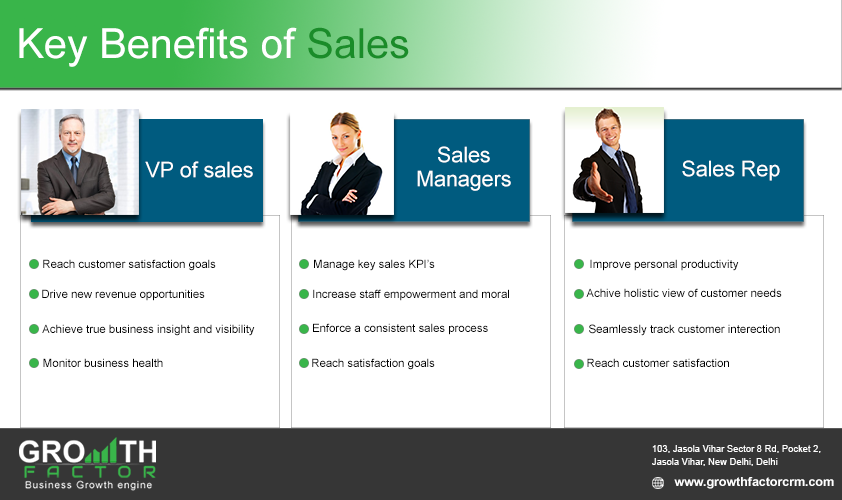 Key Benefits of Sales

VP of sales

Reach customer satisfaction goals

Drive new revenue opportunities

Achieve true business insight and visibility

Monitor business health

Sales Managers

Manage key sales KPI's

Increase staff empowerment and moral

Enforce a consistent sales process

Reach satisfaction goals

Sales Rep

Improve personal productivity

Achive holistic view of customer needs

Seamlessly track customer interection

Reach customer satisfaction

GROWTH FACTOR
Business Growth engine

103, Jasola Vihar Sector 8 Rd, Pocket 2, Jasola Vihar, New Delhi, Delhi

www.growthfactorcrm.com